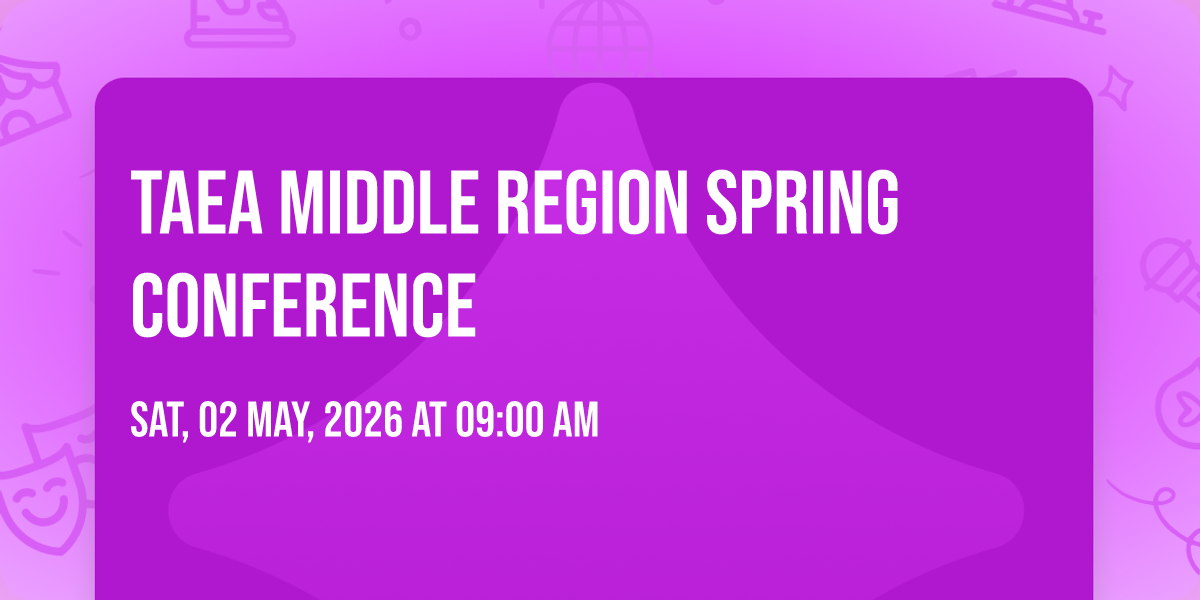 TAEA MIDDLE REGION SPRING CONFERENCE

SAT, 02 MAY, 2026 AT 09:00 AM